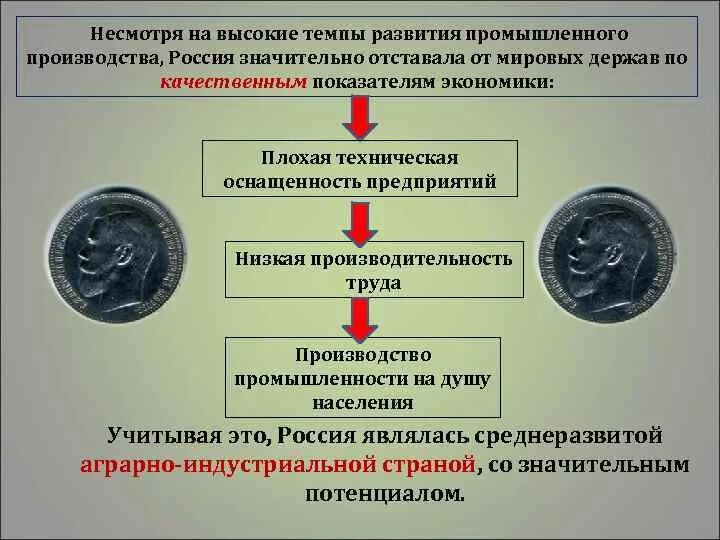 Несмотря на высокие темпы развития промышленного производства, Россия значительно отставала от мировых держав по качественным показателям экономики:

Плохая техническая оснащенность предприятий

Низкая производительность труда

Производство промышленности на душу населения

Учитывая это, Россия являлась среднеразвитой аграрно-индустриальной страной, со значительным потенциалом.